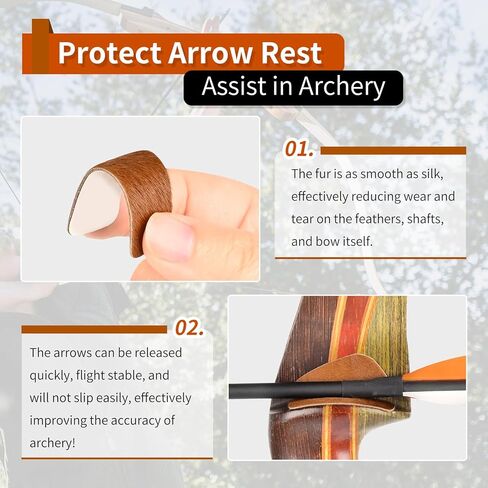 Protect Arrow Rest
Assist in Archery

01.
The fur is as smooth as silk, effectively reducing wear and tear on the feathers, shafts, and bow itself.

02.
The arrows can be released quickly, flight stable, and will not slip easily, effectively improving the accuracy of archery!